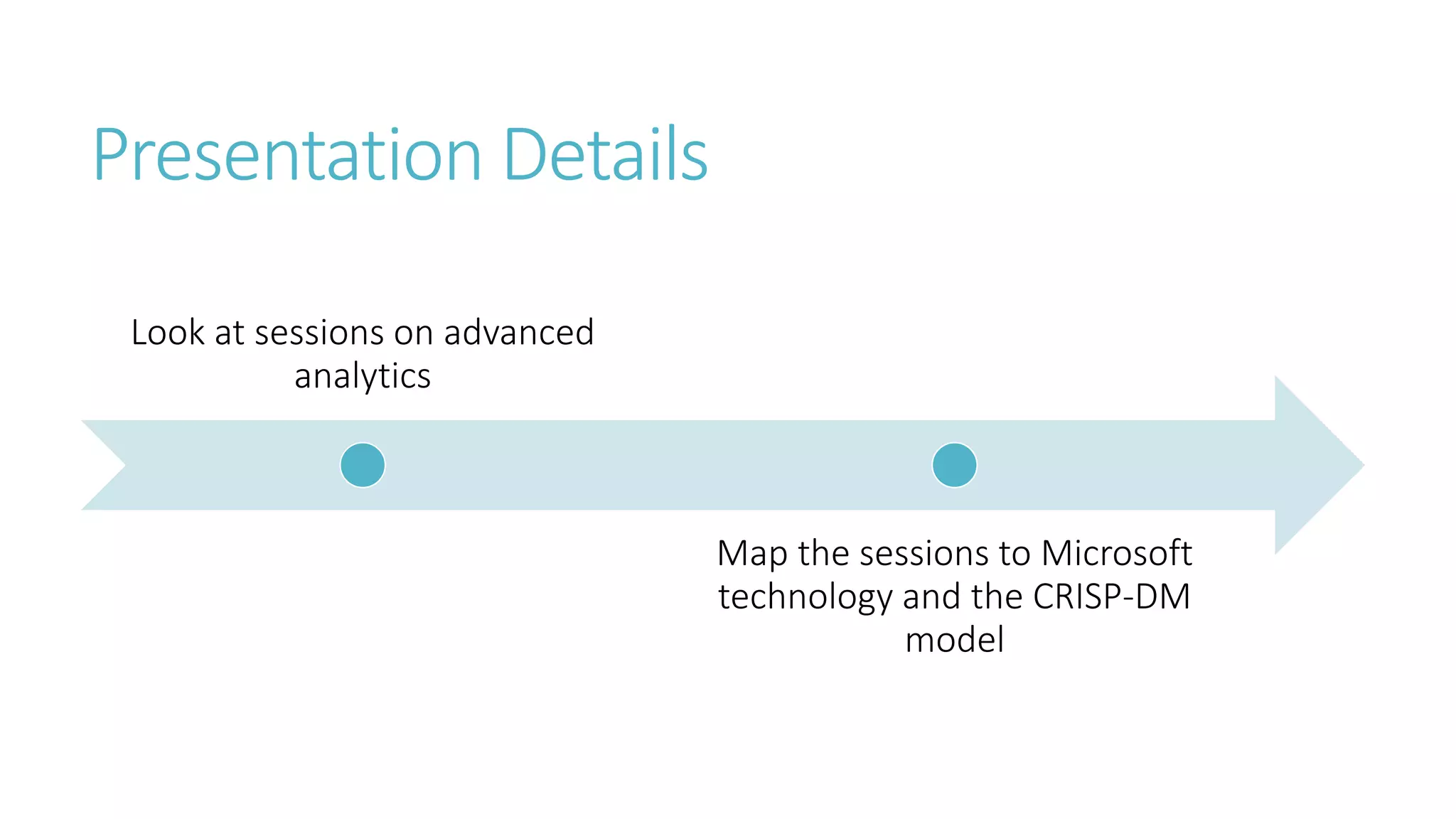 Presentation Details

Look at sessions on advanced analytics

Map the sessions to Microsoft technology and the CRISP-DM model